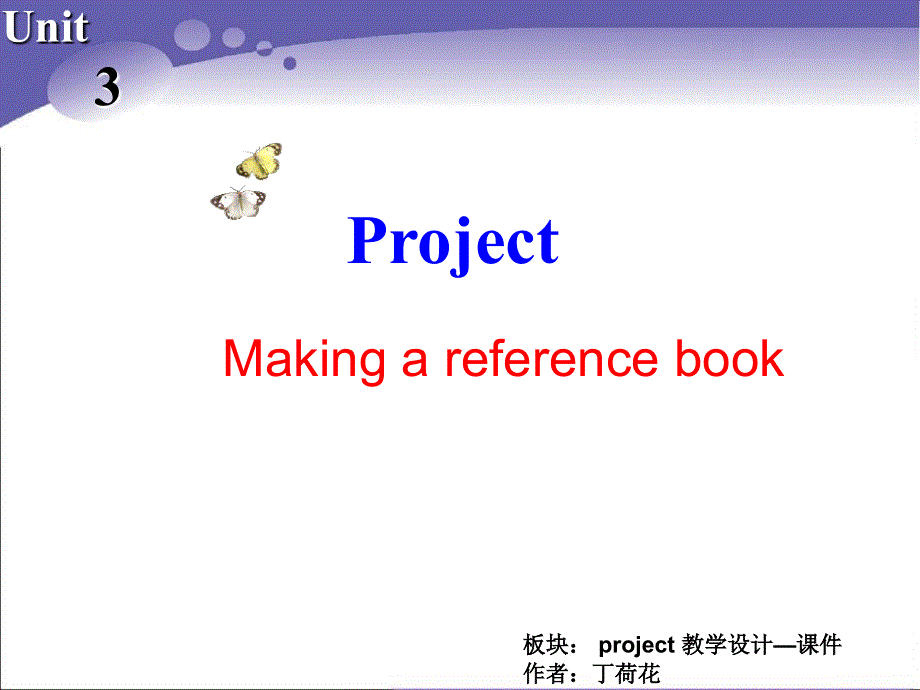 Unit
3

Project

Making a reference book

板块： project 教学设计—课件
作者：丁荷花